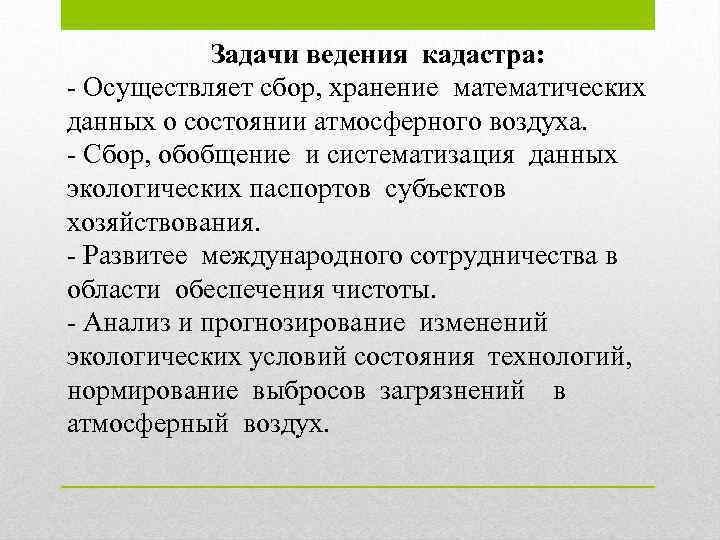 Задачи ведения кадастра:
- Осуществляет сбор, хранение математических данных о состоянии атмосферного воздуха.
- Сбор, обобщение и систематизация данных экологических паспортов субъектов хозяйствования.
- Развитее международного сотрудничества в области обеспечения чистоты.
- Анализ и прогнозирование изменений экологических условий состояния технологий, нормирование выбросов загрязнений в атмосферный воздух.